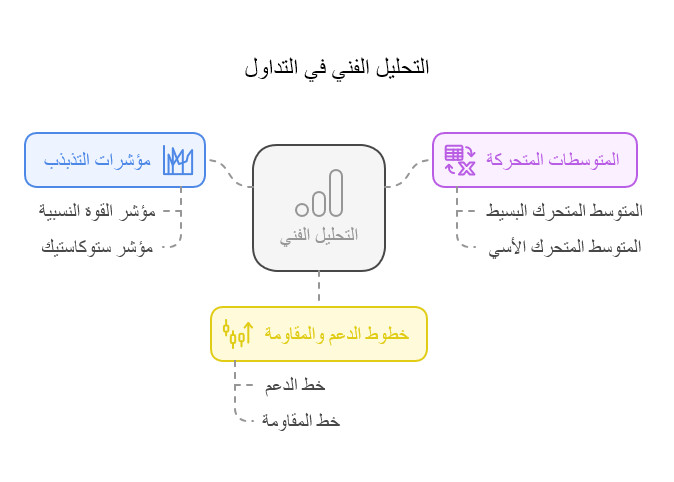 التحليل الفني في التداول

التحليل الفني

المتوسطات المتحركة

المتوسط المتحرك البسيط

المتوسط المتحرك الأسي

مؤشرات التذبذب

مؤشر القوة النسبية

مؤشر ستوكاستيك

خطوط الدعم والمقاومة

خط الدعم

خط المقاومة